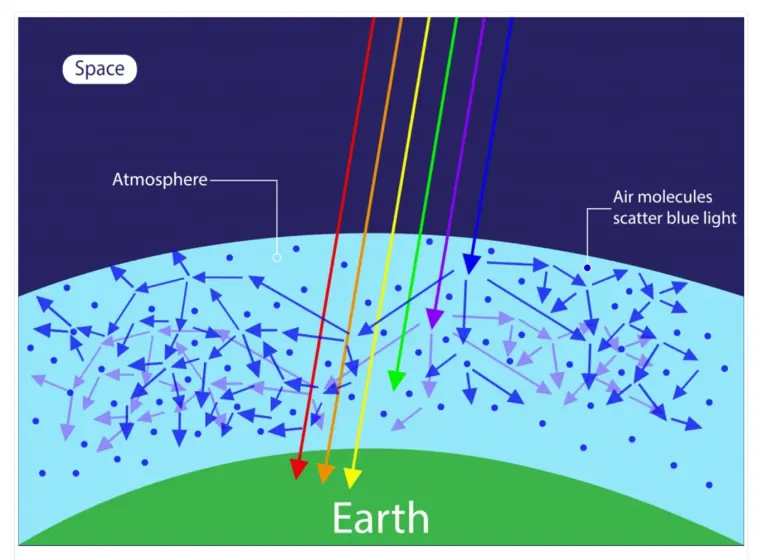 Space

Atmosphere

Air molecules scatter blue light

Earth